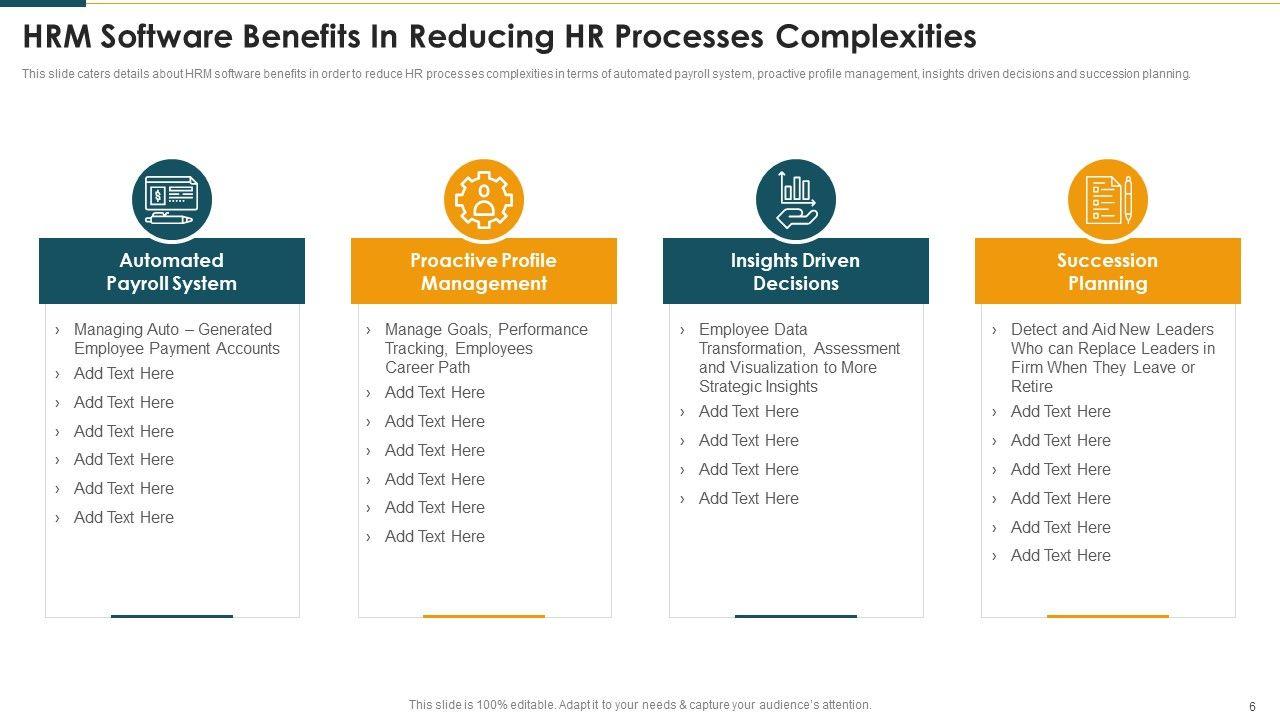 HRM Software Benefits In Reducing HR Processes Complexities

This slide caters details about HRM software benefits in order to reduce HR processes complexities in terms of automated payroll system, proactive profile management, insights driven decisions and succession planning.

Automated Payroll System

› Managing Auto – Generated Employee Payment Accounts
› Add Text Here
› Add Text Here
› Add Text Here
› Add Text Here
› Add Text Here
› Add Text Here

Proactive Profile Management

› Manage Goals, Performance Tracking, Employees Career Path
› Add Text Here
› Add Text Here
› Add Text Here
› Add Text Here
› Add Text Here
› Add Text Here

Insights Driven Decisions

› Employee Data Transformation, Assessment and Visualization to More Strategic Insights
› Add Text Here
› Add Text Here
› Add Text Here
› Add Text Here

Succession Planning

› Detect and Aid New Leaders Who can Replace Leaders in Firm When They Leave or Retire
› Add Text Here
› Add Text Here
› Add Text Here
› Add Text Here
› Add Text Here
› Add Text Here

This slide is 100% editable. Adapt it to your needs & capture your audience's attention.

6